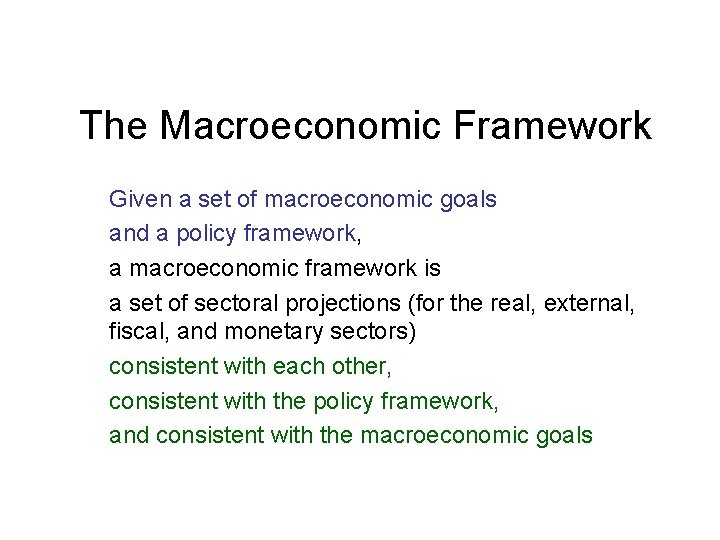 The Macroeconomic Framework

Given a set of macroeconomic goals

and a policy framework,

a macroeconomic framework is

a set of sectoral projections (for the real, external, fiscal, and monetary sectors)

consistent with each other,

consistent with the policy framework,

and consistent with the macroeconomic goals